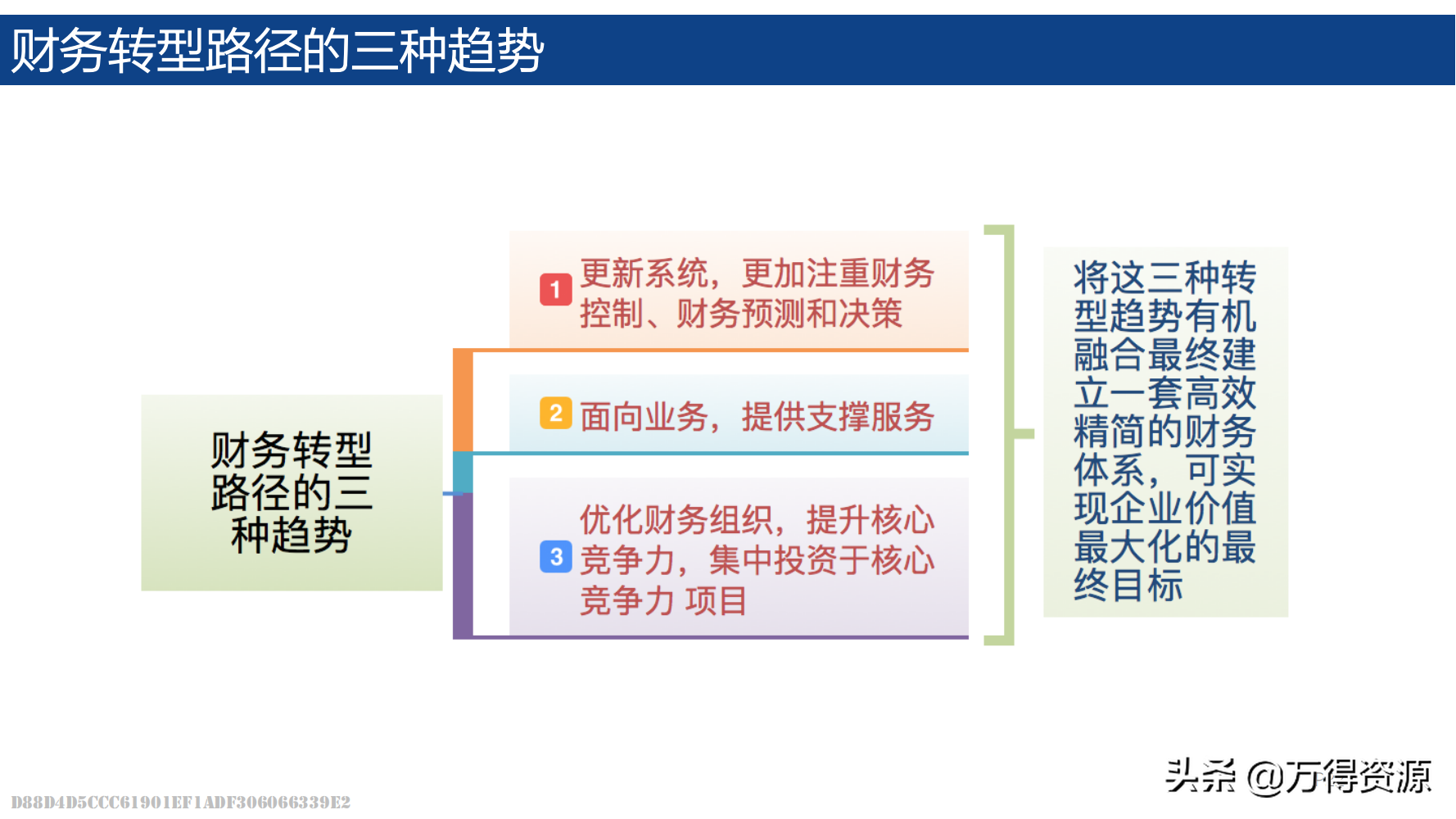 财务转型路径的三种趋势

财务转型路径的三种趋势

1 更新系统，更加注重财务控制、财务预测和决策

2 面向业务，提供支撑服务

3 优化财务组织，提升核心竞争力，集中投资于核心竞争力 项目

将这三种转型趋势有机融合最终建立一套高效精简的财务体系，可实现企业价值最大化的最终目标

头条 @万得资源

D88D4D5CCC61901EF1ADF306066339E2